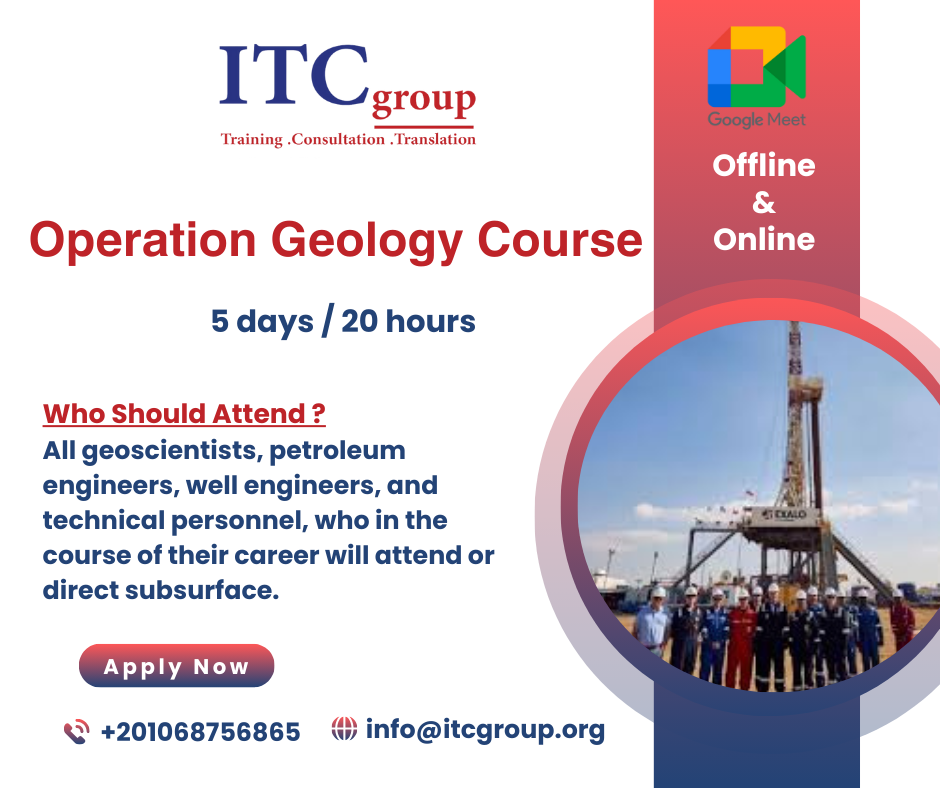 ITCgroup
Training .Consultation .Translation

Google Meet

Offline
&
Online

Operation Geology Course

5 days / 20 hours

Who Should Attend ?
All geoscientists, petroleum engineers, well engineers, and technical personnel, who in the course of their career will attend or direct subsurface.

EXALO

Apply Now

+201068756865 info@itcgroup.org